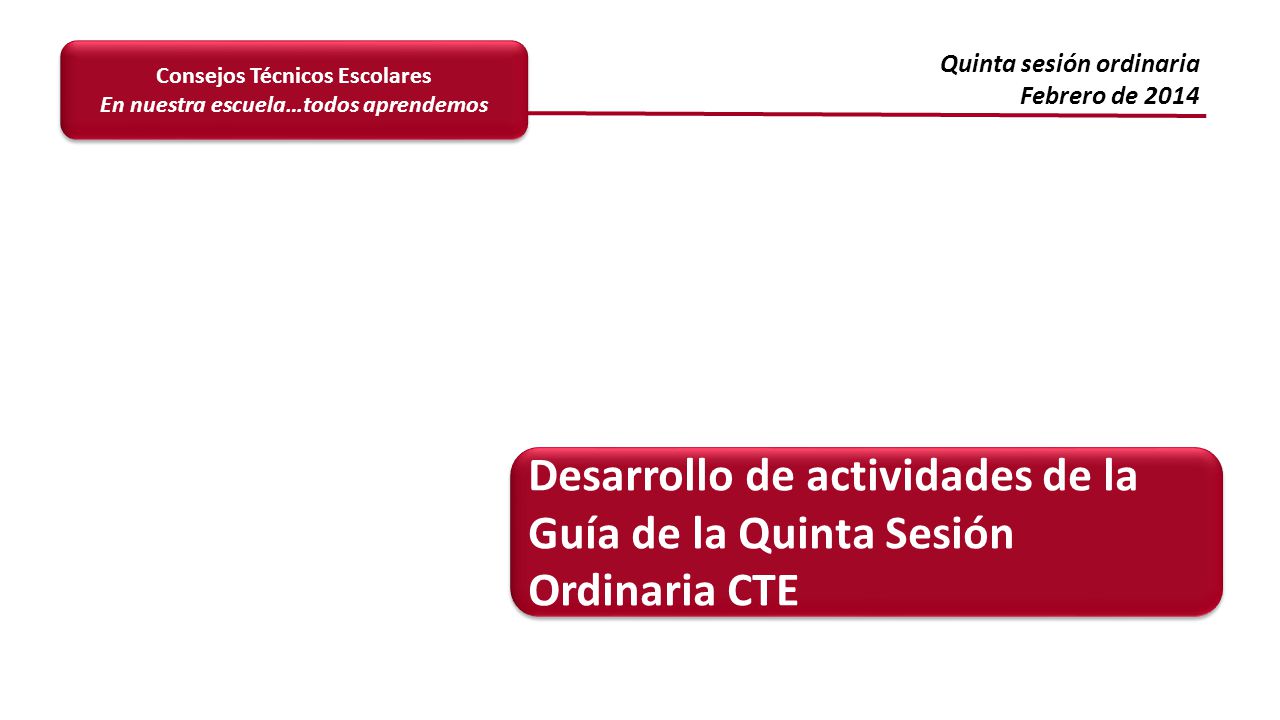 Consejos Técnicos Escolares
En nuestra escuela…todos aprendemos

Quinta sesión ordinaria
Febrero de 2014

Desarrollo de actividades de la Guía de la Quinta Sesión Ordinaria CTE